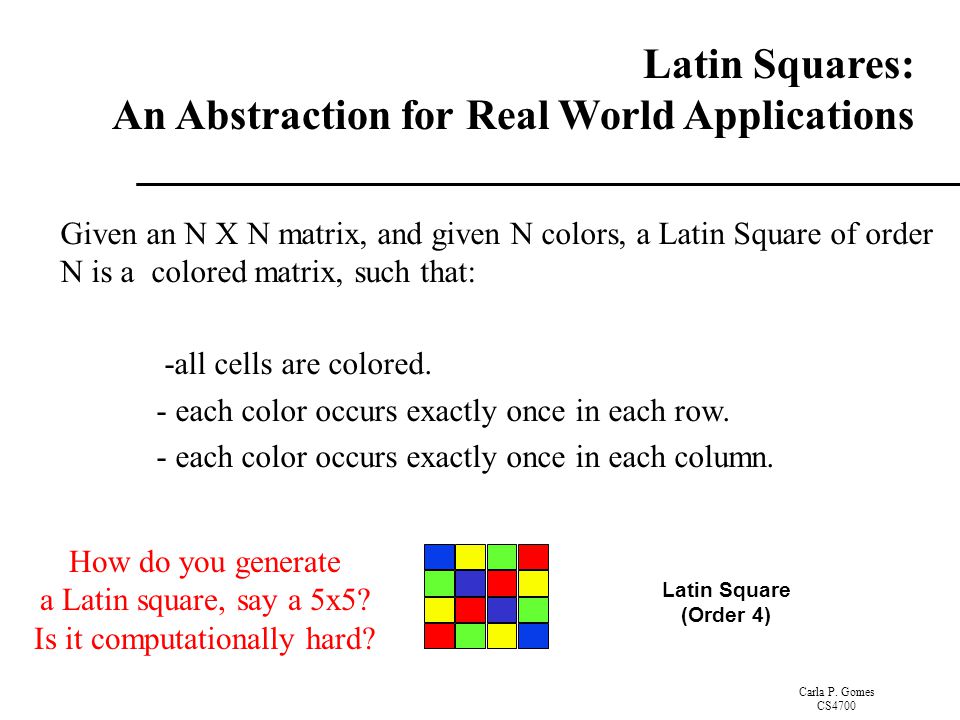 Latin Squares:
An Abstraction for Real World Applications

Given an N X N matrix, and given N colors, a Latin Square of order N is a colored matrix, such that:

-all cells are colored.

- each color occurs exactly once in each row.

- each color occurs exactly once in each column.

How do you generate a Latin square, say a 5x5? Is it computationally hard?

Latin Square
(Order 4)

Carla P. Gomes
CS4700